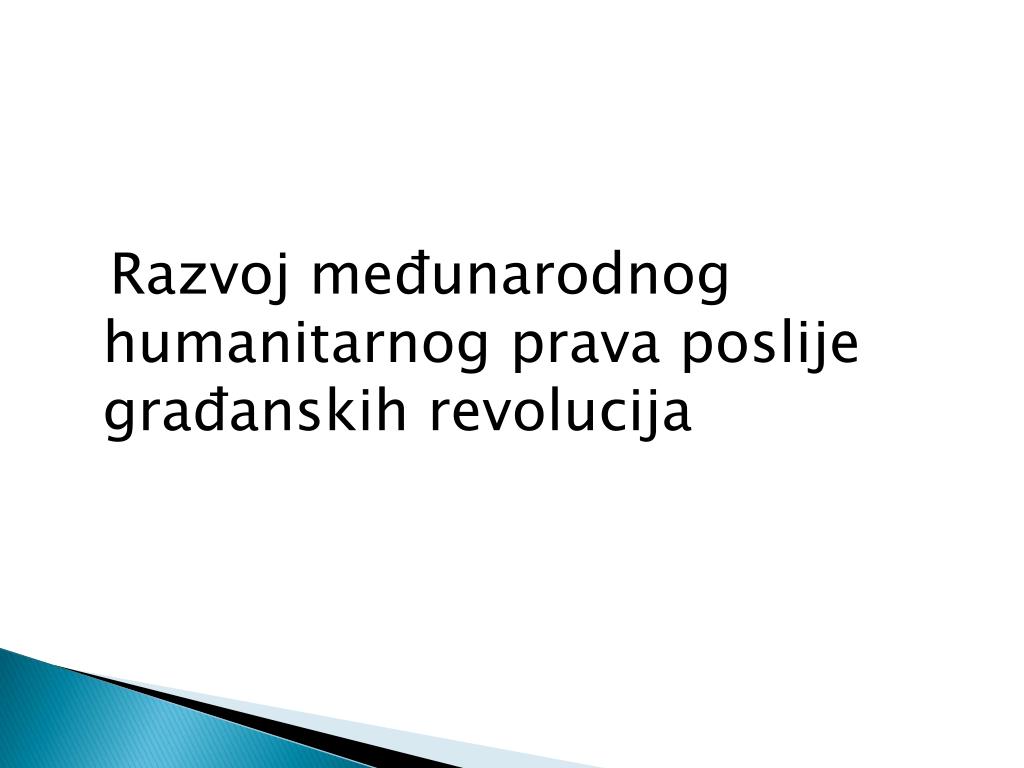 Razvoj međunarodnog humanitarnog prava poslije građanskih revolucija